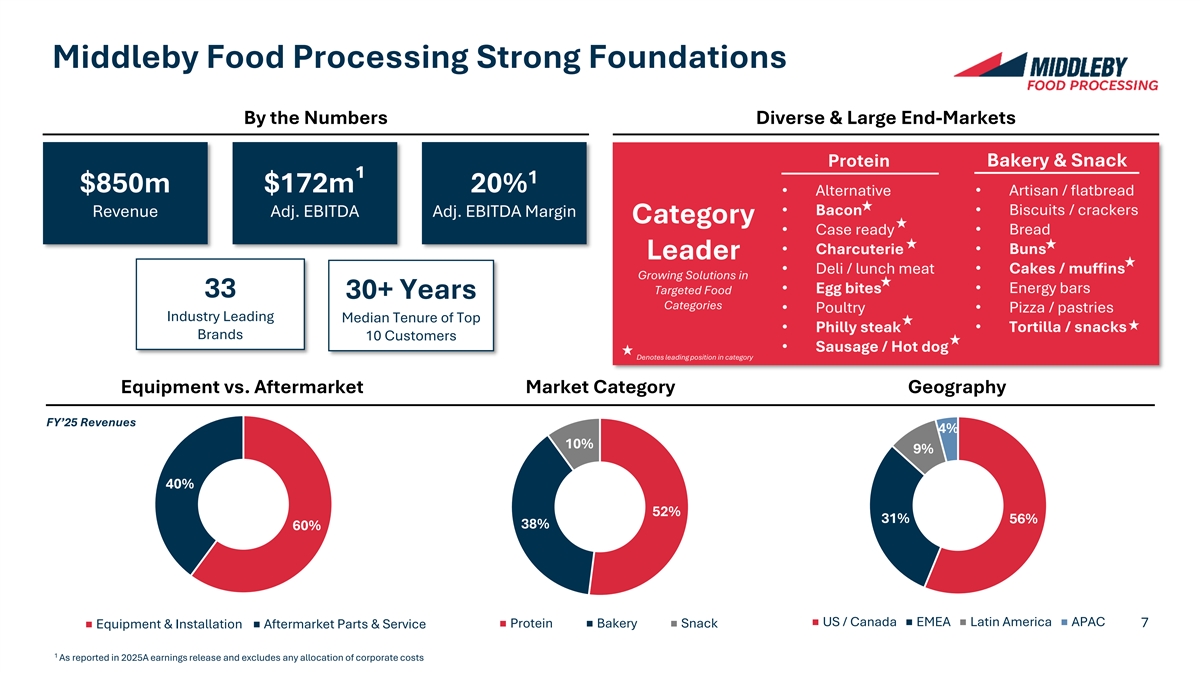 Middleby Food Processing Strong Foundations

MIDDLEBY FOOD PROCESSING

By the Numbers

$850m
Revenue

$172m$^1$
Adj. EBITDA

20%$^1$
Adj. EBITDA Margin

33
Industry Leading Brands

30+ Years
Median Tenure of Top 10 Customers

Diverse & Large End-Markets

Category Leader
Growing Solutions in Targeted Food Categories

Protein
• Alternative
• Bacon★
• Case ready★
• Charcuterie★
• Deli / lunch meat
• Egg bites★
• Poultry
• Philly steak★
• Sausage / Hot dog★

Bakery & Snack
• Artisan / flatbread
• Biscuits / crackers
• Bread
• Buns★
• Cakes / muffins★
• Energy bars
• Pizza / pastries
• Tortilla / snacks★

★ Denotes leading position in category

Equipment vs. Aftermarket

FY'25 Revenues

40%
60%

■ Equipment & Installation ■ Aftermarket Parts & Service

Market Category

10%
52%
38%

■ Protein ■ Bakery ■ Snack

Geography

4%
9%
31%
56%

■ US / Canada ■ EMEA ■ Latin America ■ APAC

7

$^1$ As reported in 2025A earnings release and excludes any allocation of corporate costs